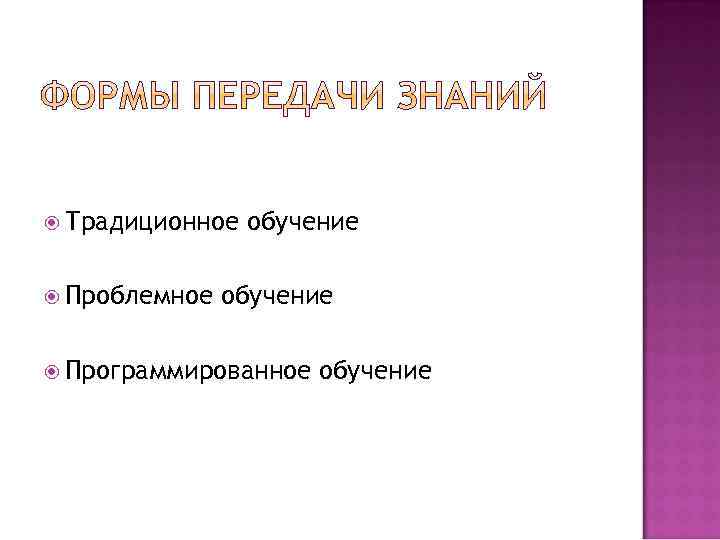 ФОРМЫ ПЕРЕДАЧИ ЗНАНИЙ

Традиционное обучение

Проблемное обучение

Программированное обучение